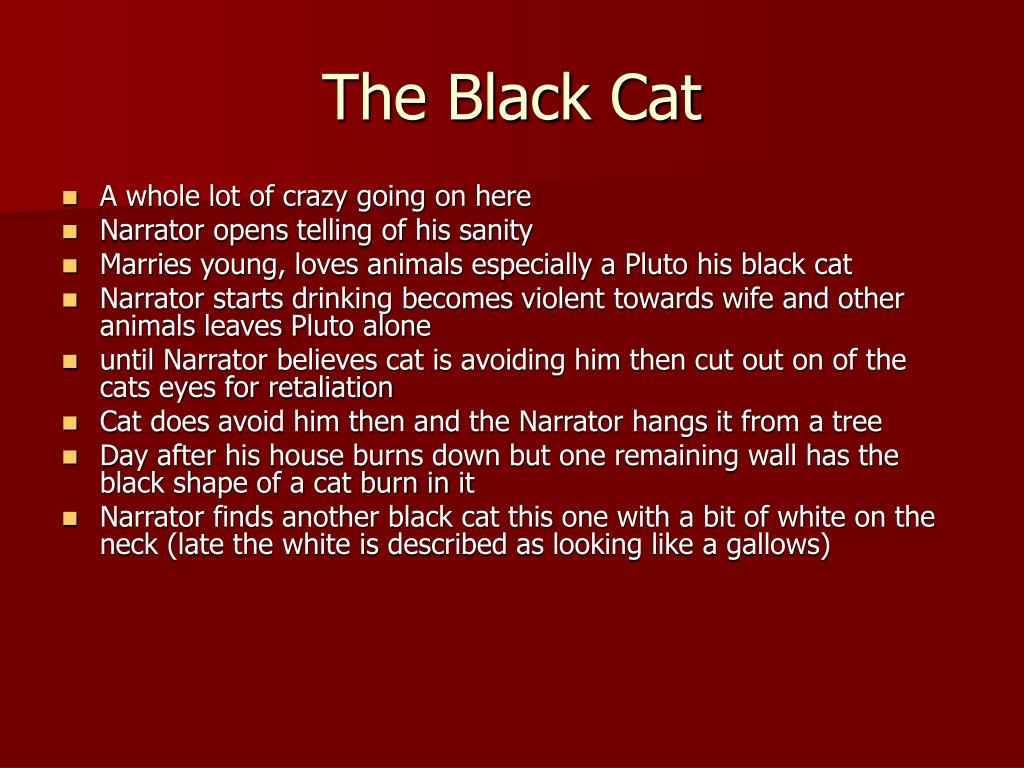 The Black Cat

- A whole lot of crazy going on here
- Narrator opens telling of his sanity
- Marries young, loves animals especially a Pluto his black cat
- Narrator starts drinking becomes violent towards wife and other animals leaves Pluto alone
- until Narrator believes cat is avoiding him then cut out on of the cats eyes for retaliation
- Cat does avoid him then and the Narrator hangs it from a tree
- Day after his house burns down but one remaining wall has the black shape of a cat burn in it
- Narrator finds another black cat this one with a bit of white on the neck (late the white is described as looking like a gallows)